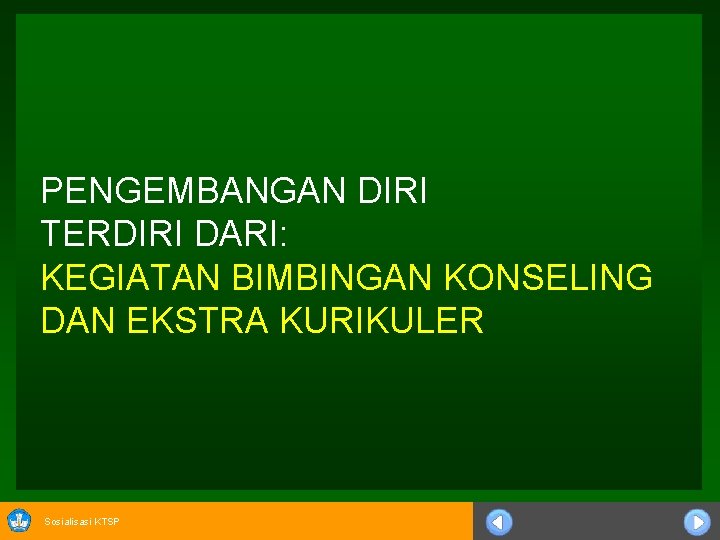 PENGEMBANGAN DIRI
TERDIRI DARI:
KEGIATAN BIMBINGAN KONSELING DAN EKSTRA KURIKULER

Sosialisasi KTSP